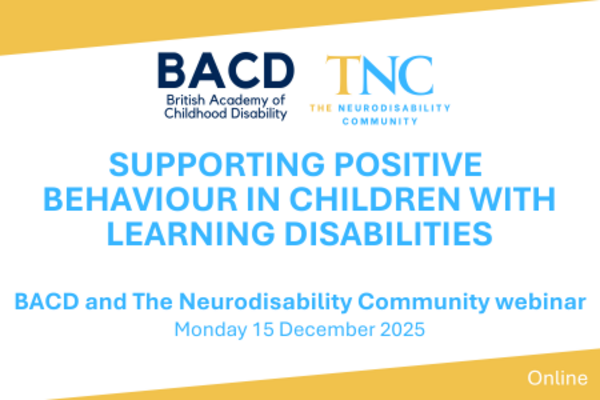 BACD
British Academy of Childhood Disability

TNC
THE NEURODISABILITY COMMUNITY

SUPPORTING POSITIVE BEHAVIOUR IN CHILDREN WITH LEARNING DISABILITIES

BACD and The Neurodisability Community webinar
Monday 15 December 2025

Online